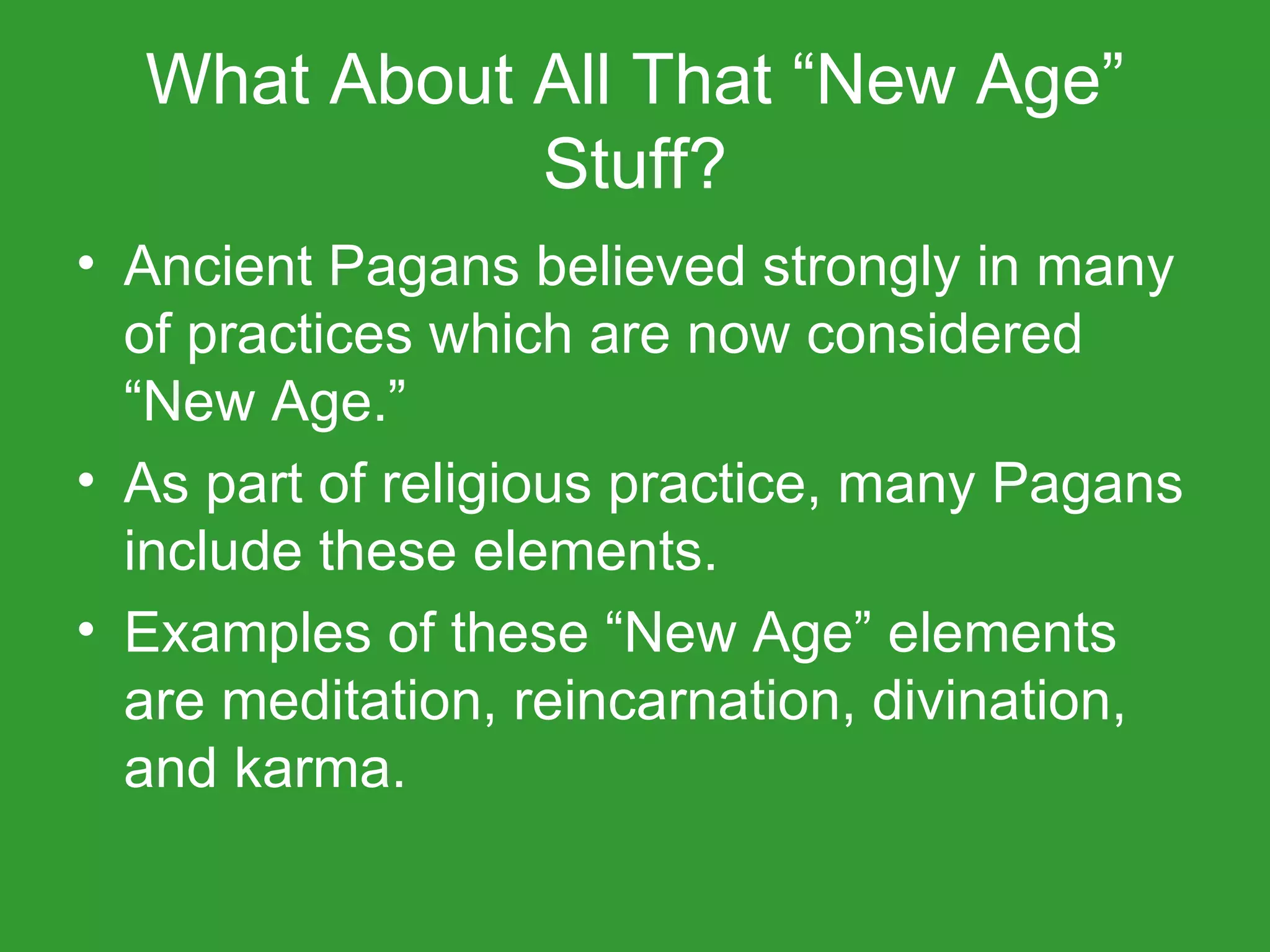 What About All That “New Age” Stuff?

• Ancient Pagans believed strongly in many of practices which are now considered “New Age.”
• As part of religious practice, many Pagans include these elements.
• Examples of these “New Age” elements are meditation, reincarnation, divination, and karma.